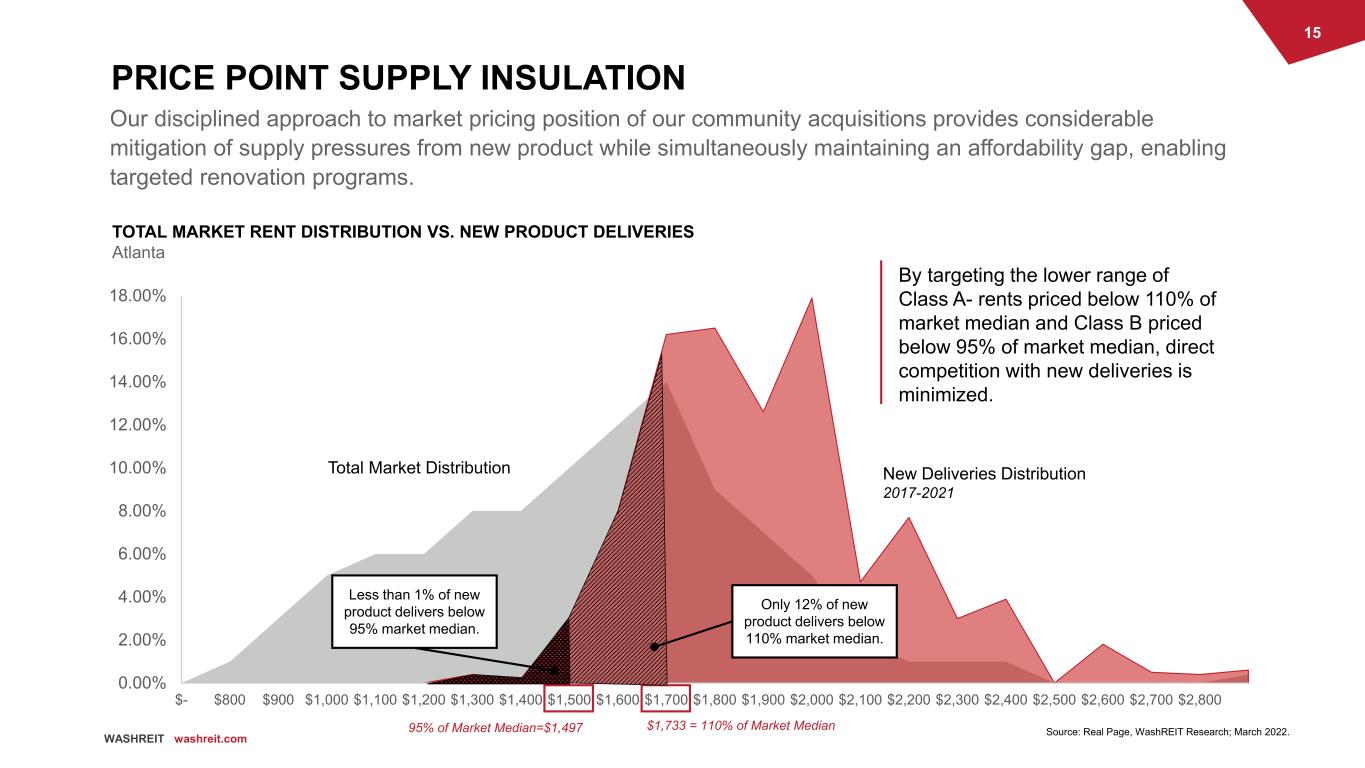 15

PRICE POINT SUPPLY INSULATION

Our disciplined approach to market pricing position of our community acquisitions provides considerable mitigation of supply pressures from new product while simultaneously maintaining an affordability gap, enabling targeted renovation programs.

TOTAL MARKET RENT DISTRIBUTION VS. NEW PRODUCT DELIVERIES
Atlanta

By targeting the lower range of Class A- rents priced below 110% of market median and Class B priced below 95% of market median, direct competition with new deliveries is minimized.

18.00%
16.00%
14.00%
12.00%
10.00%
8.00%
6.00%
4.00%
2.00%
0.00%

Total Market Distribution

New Deliveries Distribution
2017-2021

Less than 1% of new product delivers below 95% market median.

Only 12% of new product delivers below 110% market median.

$- $800 $900 $1,000 $1,100 $1,200 $1,300 $1,400 $1,500 $1,600 $1,700 $1,800 $1,900 $2,000 $2,100 $2,200 $2,300 $2,400 $2,500 $2,600 $2,700 $2,800

95% of Market Median=$1,497

$1,733 = 110% of Market Median

WASHREIT washreit.com

Source: Real Page, WashREIT Research; March 2022.